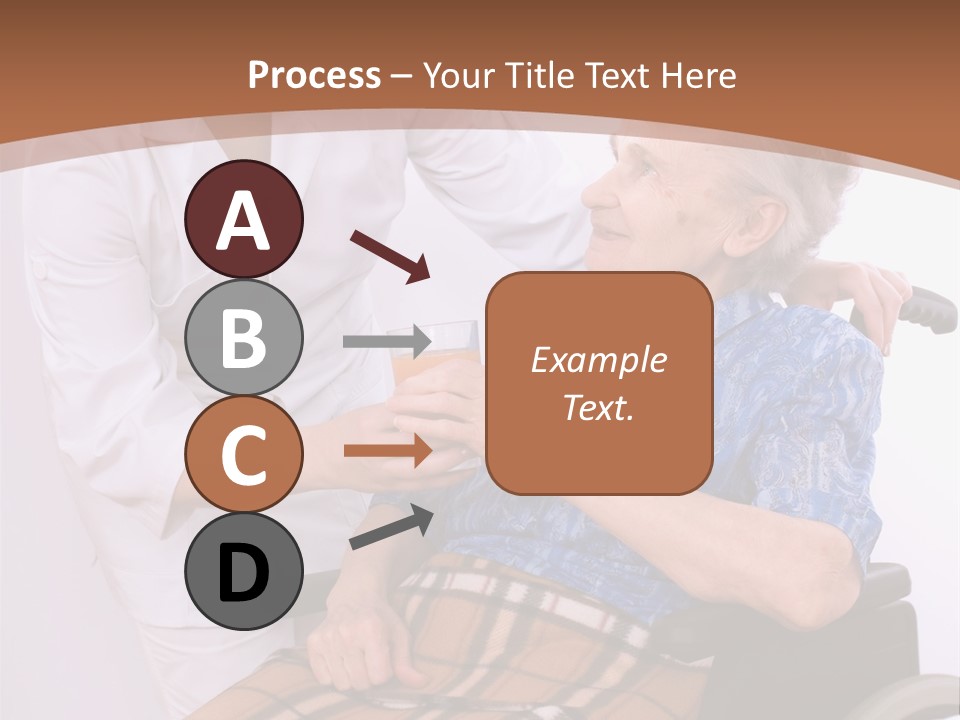 Process – Your Title Text Here

A

B

C

D

Example Text.